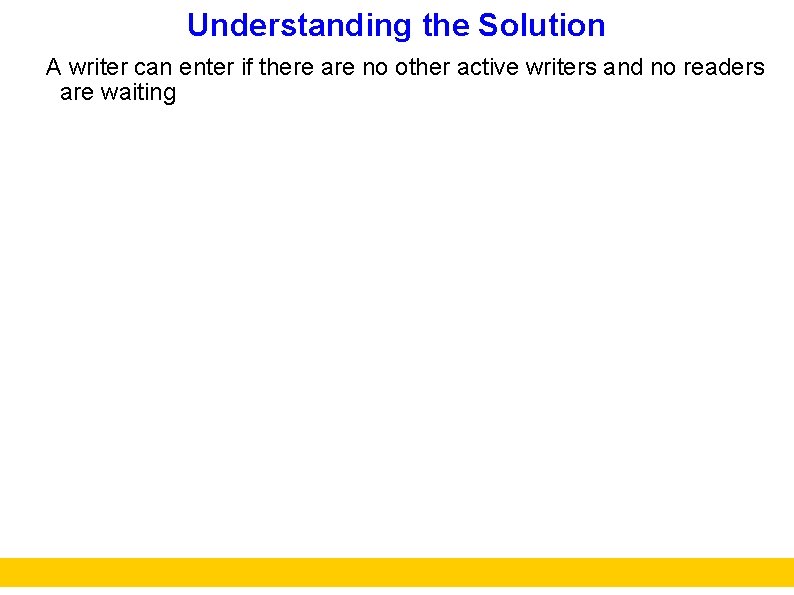 Understanding the Solution

A writer can enter if there are no other active writers and no readers are waiting